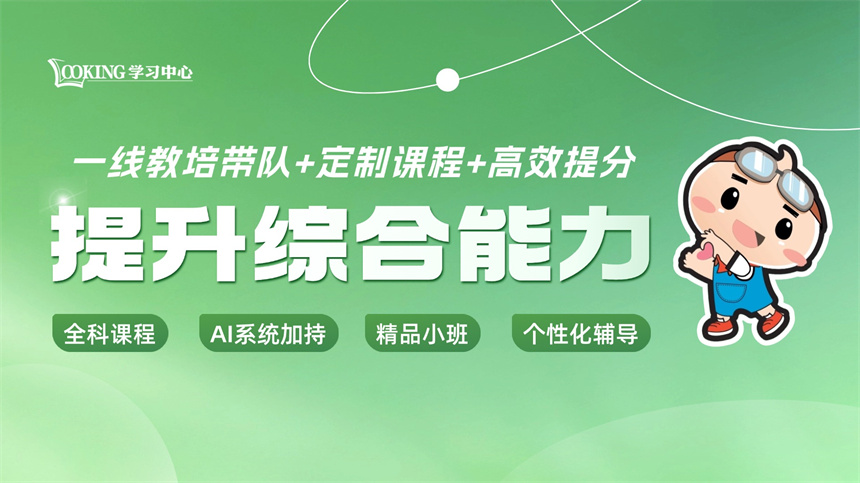 LOOKING 学习中心

一线教培带队+定制课程+高效提分

提升综合能力

全科课程

AI系统加持

精品小班

个性化辅导